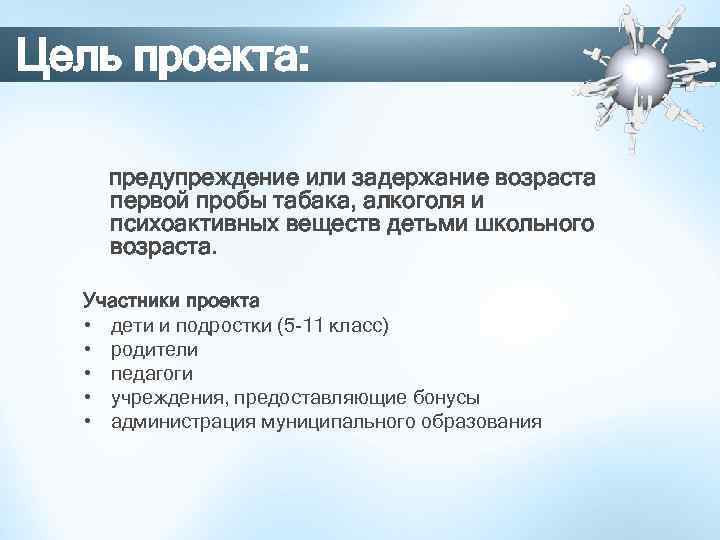 Цель проекта:

предупреждение или задержание возраста первой пробы табака, алкоголя и психоактивных веществ детьми школьного возраста.

Участники проекта
• дети и подростки (5-11 класс)
• родители
• педагоги
• учреждения, предоставляющие бонусы
• администрация муниципального образования